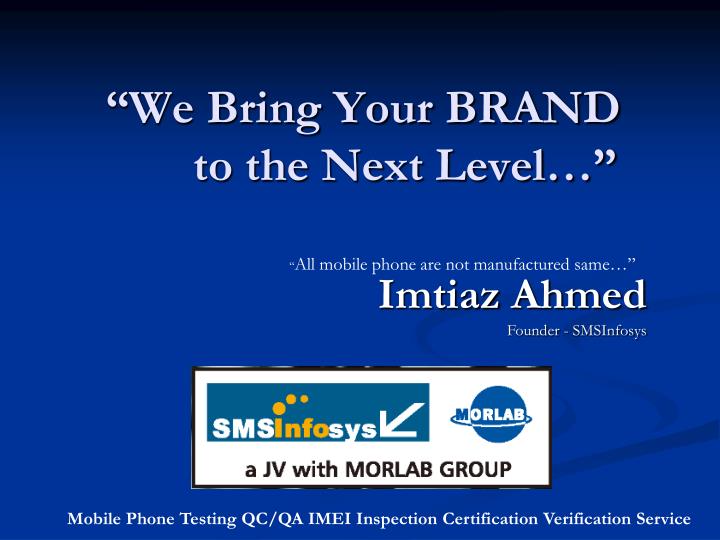 “We Bring Your BRAND to the Next Level…”

“All mobile phone are not manufactured same…”
Imtiaz Ahmed
Founder - SMSInfosys

SMSInfosys
MORLAB
a JV with MORLAB GROUP

Mobile Phone Testing QC/QA IMEI Inspection Certification Verification Service